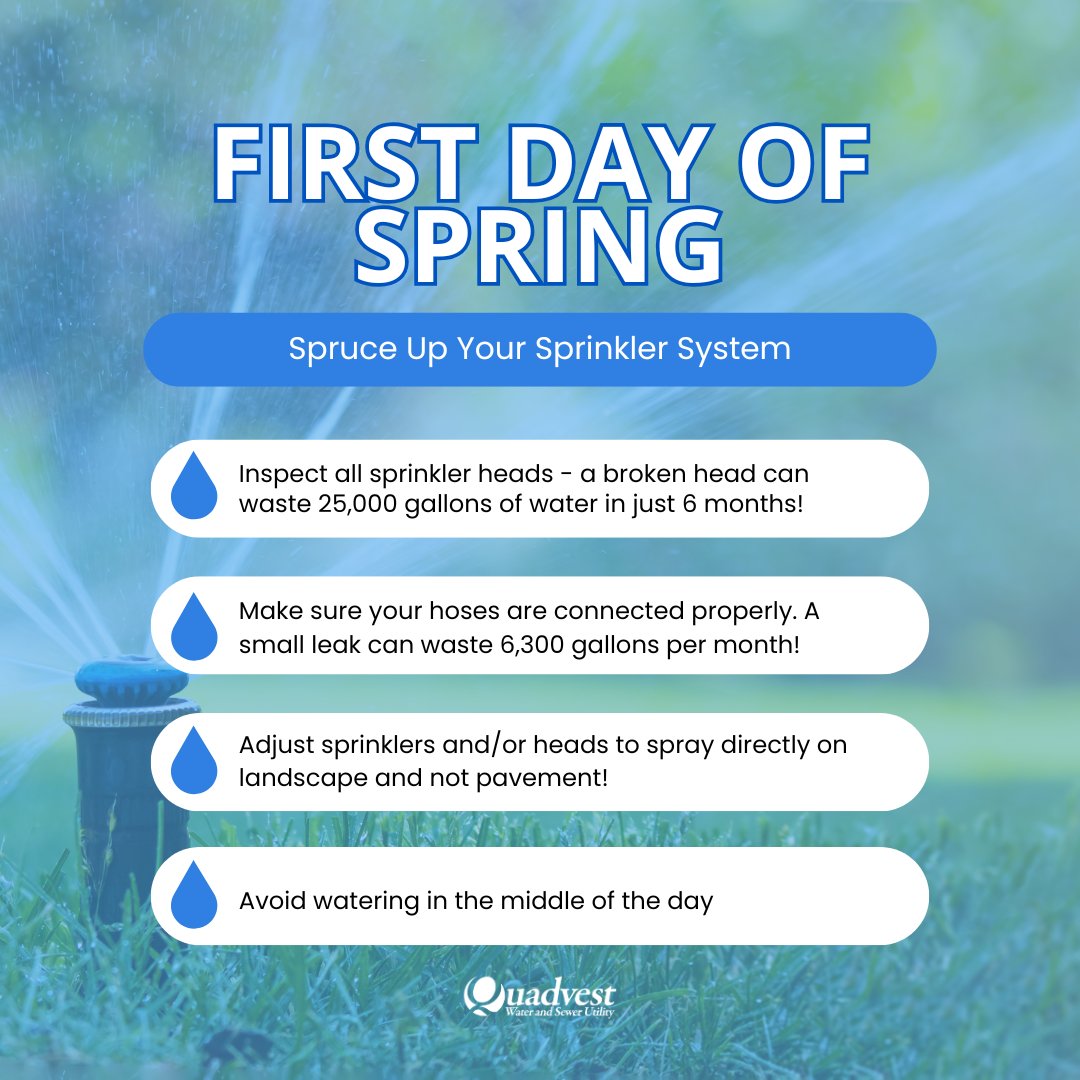 FIRST DAY OF SPRING

Spruce Up Your Sprinkler System

Inspect all sprinkler heads - a broken head can waste 25,000 gallons of water in just 6 months!

Make sure your hoses are connected properly. A small leak can waste 6,300 gallons per month!

Adjust sprinklers and/or heads to spray directly on landscape and not pavement!

Avoid watering in the middle of the day

Quadvest
Water and Sewer Utility